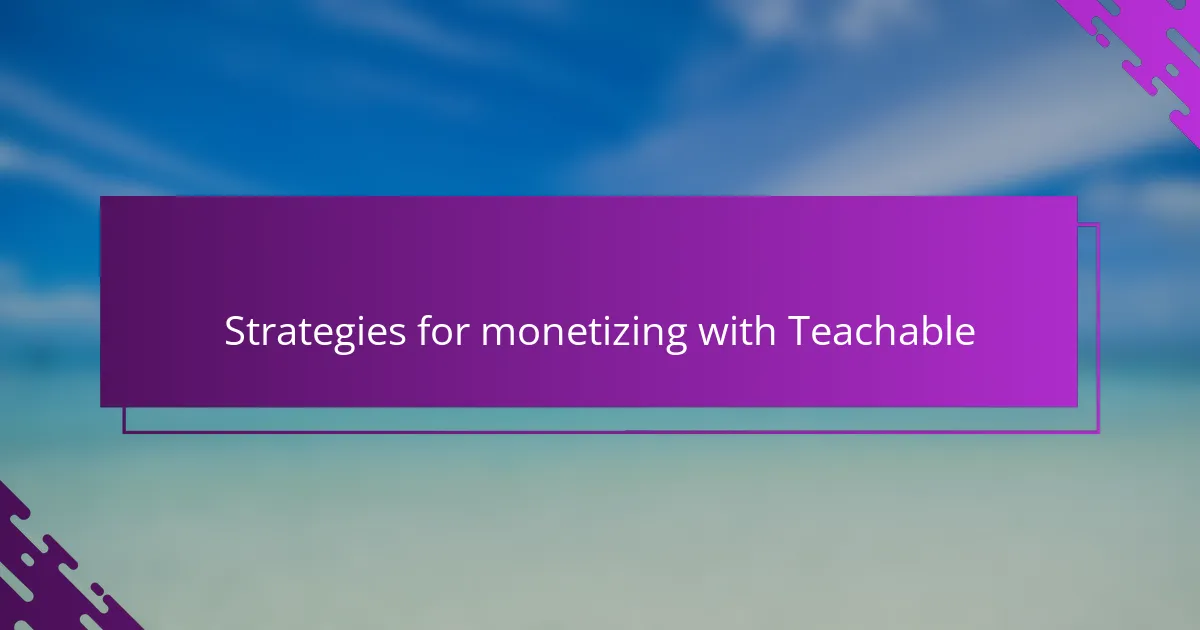 Strategies for monetizing with Teachable